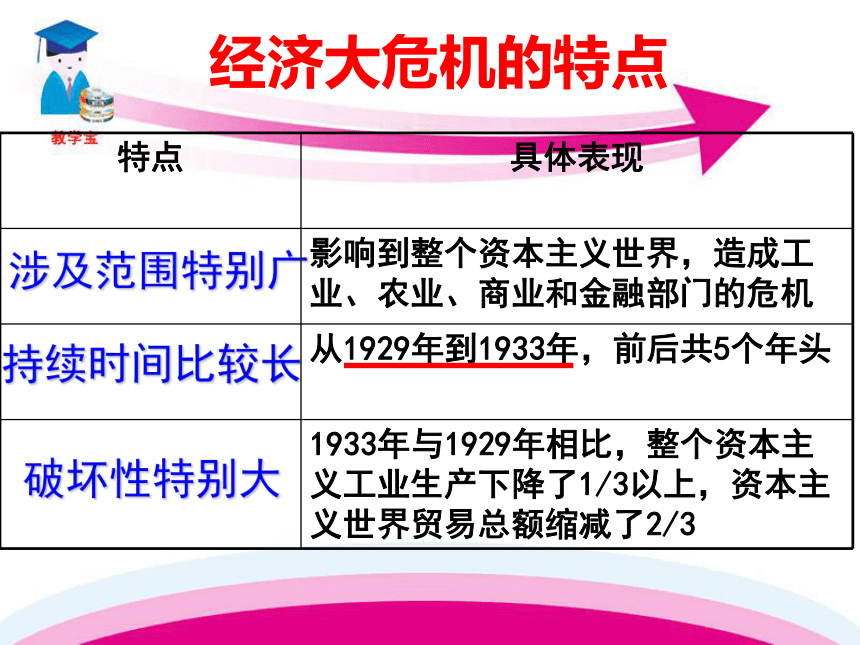 教学宝

经济大危机的特点

| 特点 | 具体表现 |
|---|---|
| 涉及范围特别广 | 影响到整个资本主义世界，造成工业、农业、商业和金融部门的危机 |
| 持续时间比较长 | 从1929年到1933年，前后共5个年头 |
| 破坏性特别大 | 1933年与1929年相比，整个资本主义工业生产下降了1/3以上，资本主义世界贸易总额缩减了2/3 |